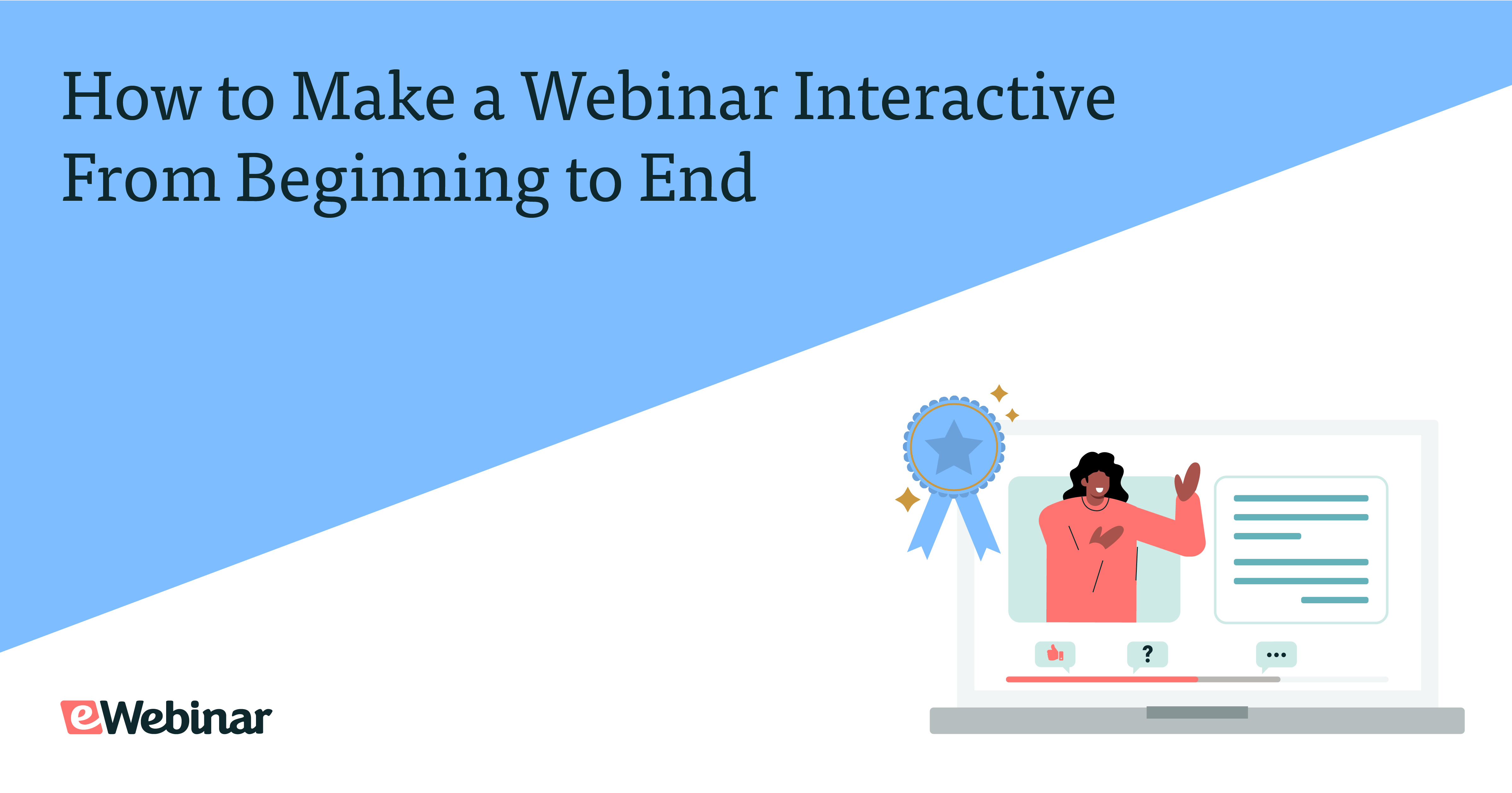 How to Make a Webinar Interactive From Beginning to End

?

...

eWebinar